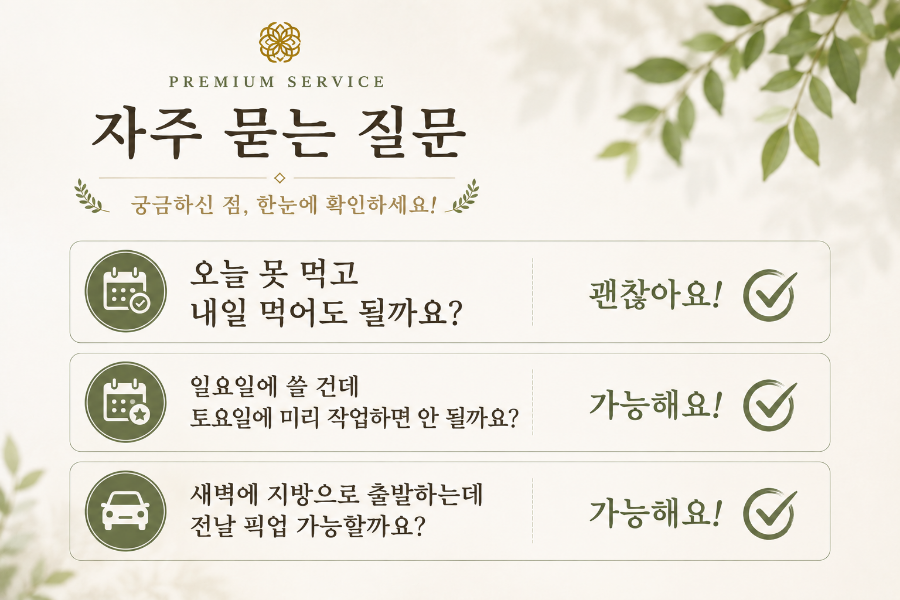 PREMIUM SERVICE

자주 묻는 질문

궁금하신 점, 한눈에 확인하세요!

오늘 못 먹고 내일 먹어도 될까요?

괜찮아요!

일요일에 쓸 건데 토요일에 미리 작업하면 안 될까요?

가능해요!

새벽에 지방으로 출발하는데 전날 픽업 가능할까요?

가능해요!